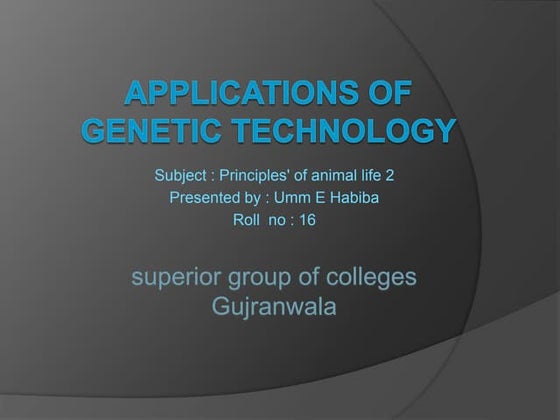 APPLICATIONS OF GENETIC TECHNOLOGY

Subject : Principles' of animal life 2
Presented by : Umm E Habiba
Roll no : 16

superior group of colleges
Gujranwala